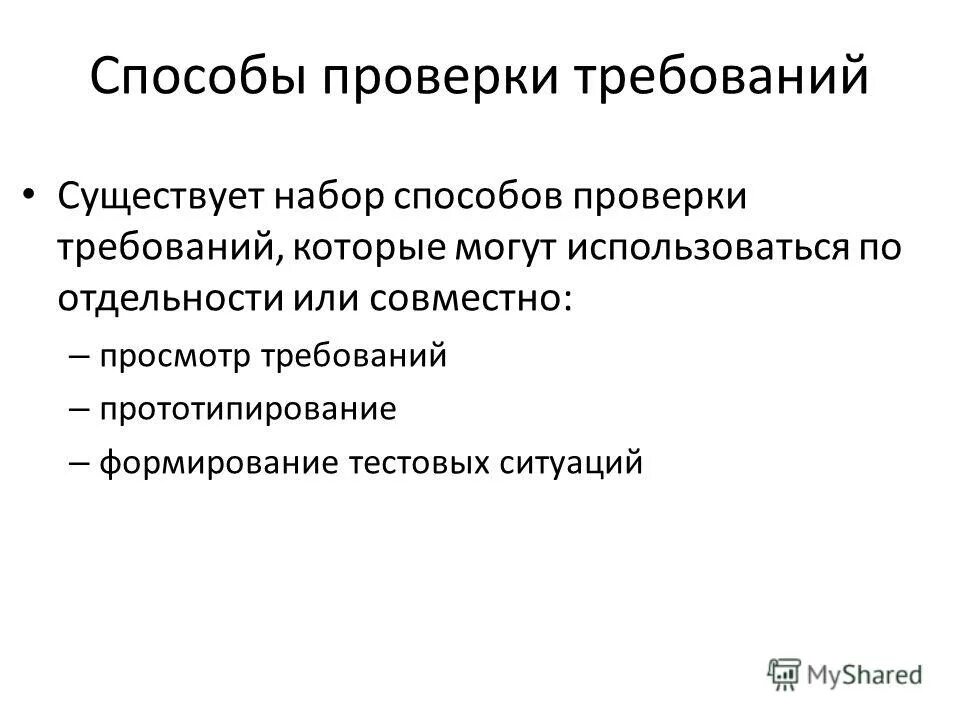 Способы проверки требований

• Существует набор способов проверки требований, которые могут использоваться по отдельности или совместно:

– просмотр требований

– прототипирование

– формирование тестовых ситуаций

MyShared